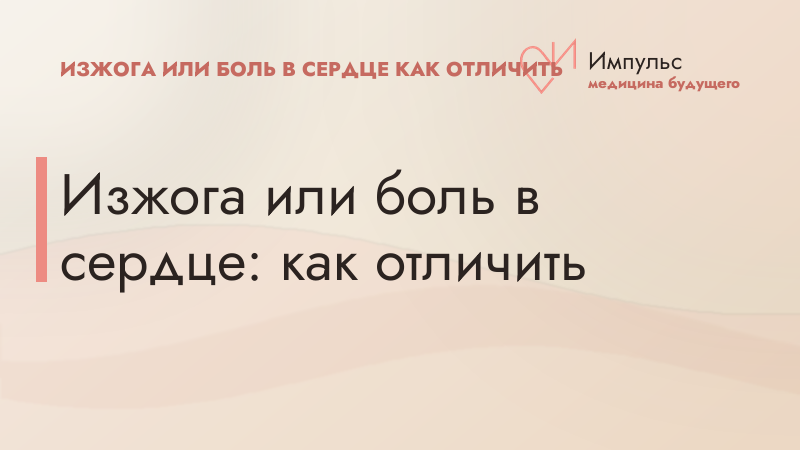 ИЗЖОГА ИЛИ БОЛЬ В СЕРДЦЕ КАК ОТЛИЧИТЬ

Импульс
медицина будущего

Изжога или боль в сердце: как отличить